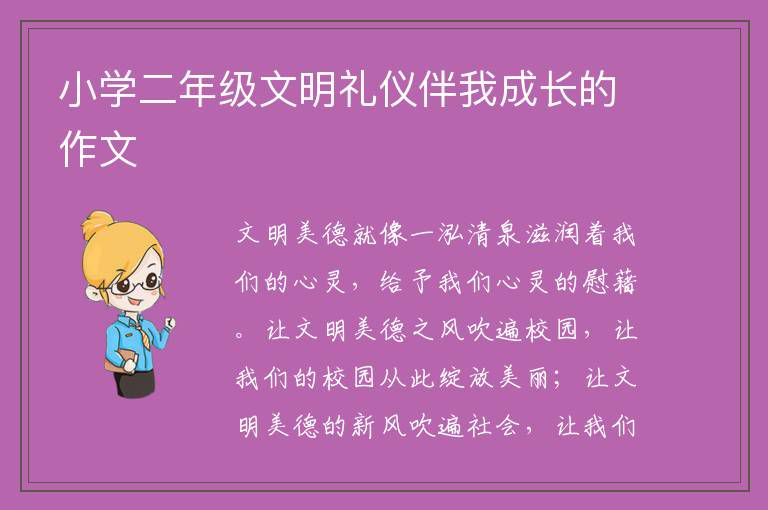 小学二年级文明礼仪伴我成长的作文

文明美德就像一泓清泉滋润着我们的心灵，给予我们心灵的慰藉。让文明美德之风吹遍校园，让我们的校园从此绽放美丽；让文明美德的新风吹遍社会，让我们